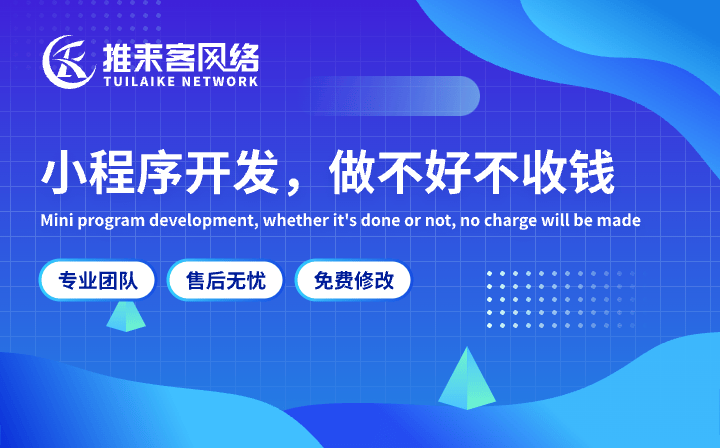 推来客网络
TUILAIKE NETWORK

小程序开发，做不好不收钱

Mini program development, whether it's done or not, no charge will be made

专业团队

售后无忧

免费修改